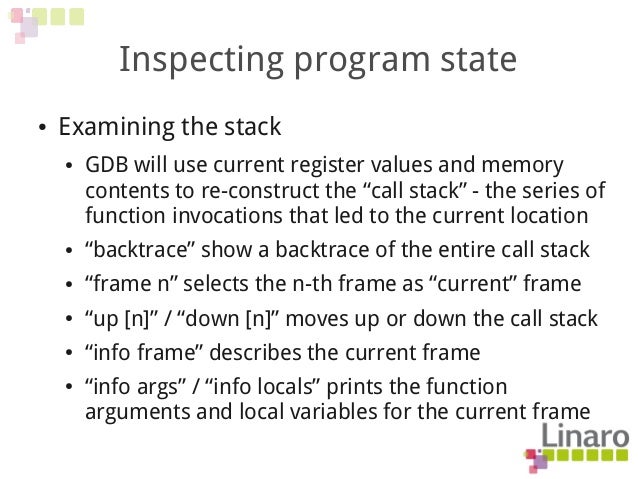 Inspecting program state

• Examining the stack
  • GDB will use current register values and memory contents to re-construct the “call stack” - the series of function invocations that led to the current location
  • “backtrace” show a backtrace of the entire call stack
  • “frame n” selects the n-th frame as “current” frame
  • “up [n]” / “down [n]” moves up or down the call stack
  • “info frame” describes the current frame
  • “info args” / “info locals” prints the function arguments and local variables for the current frame

Linaro